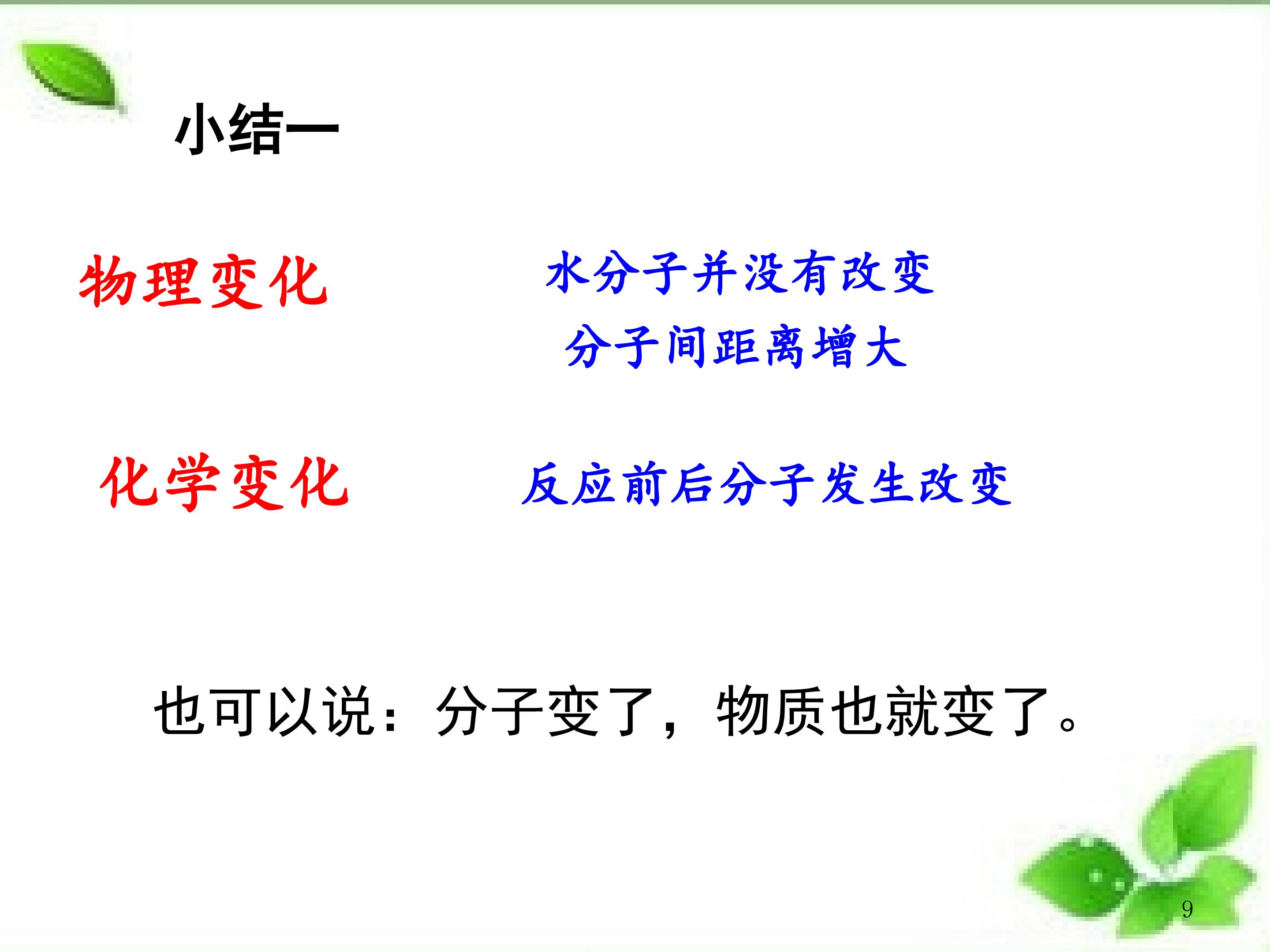 小结一

物理变化

水分子并没有改变
分子间距离增大

化学变化

反应前后分子发生改变

也可以说：分子变了，物质也就变了。

9